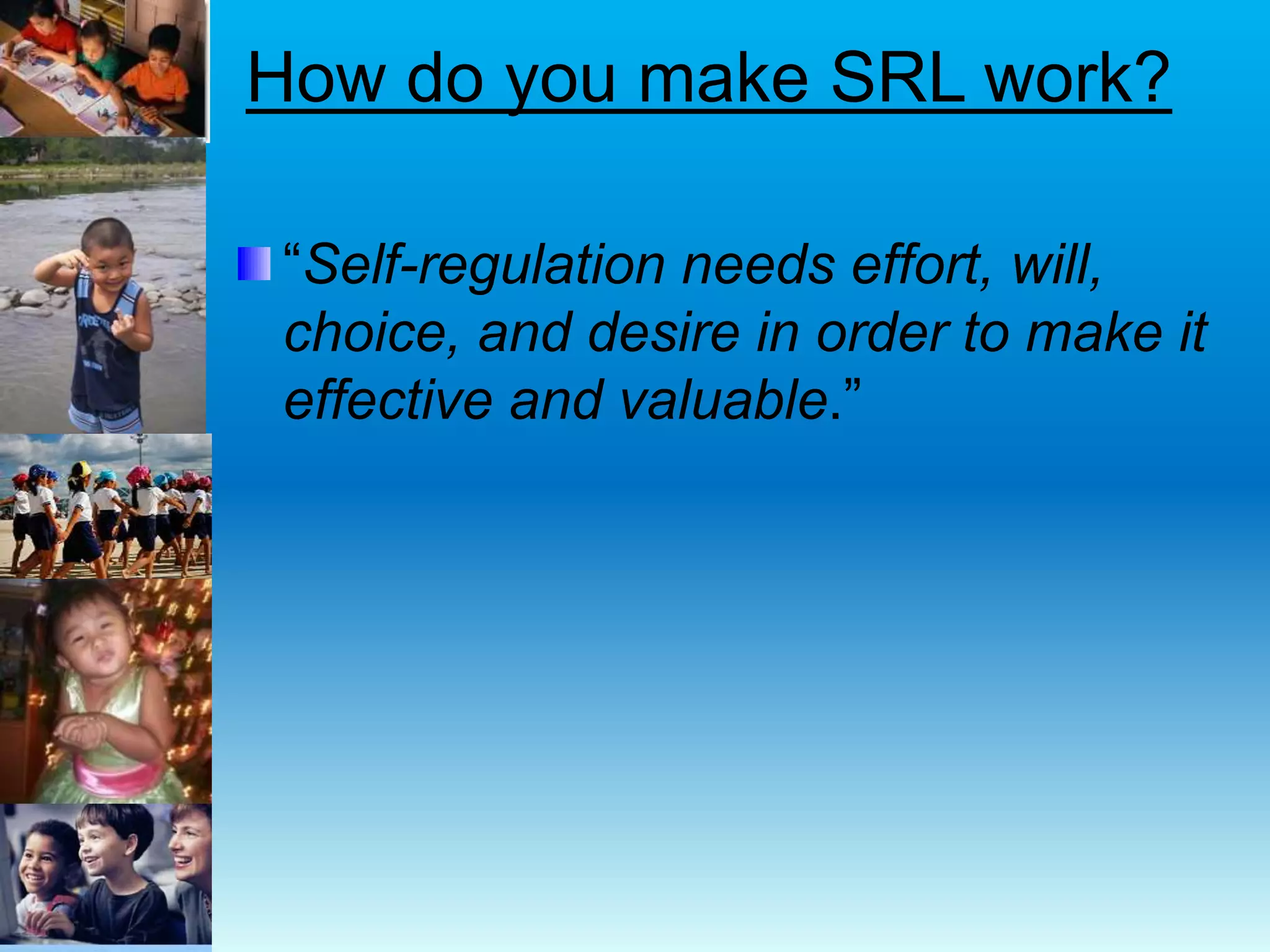 How do you make SRL work?

“Self-regulation needs effort, will, choice, and desire in order to make it effective and valuable.”